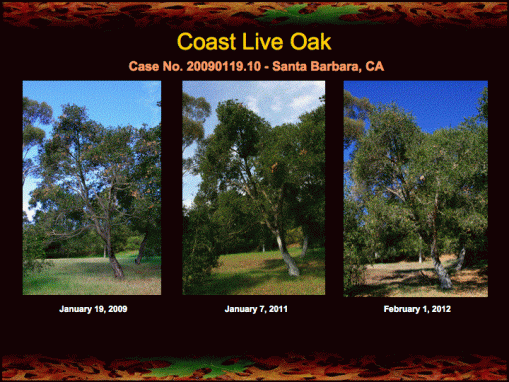 Coast Live Oak

Case No. 20090119.10 - Santa Barbara, CA

January 19, 2009

January 7, 2011

February 1, 2012